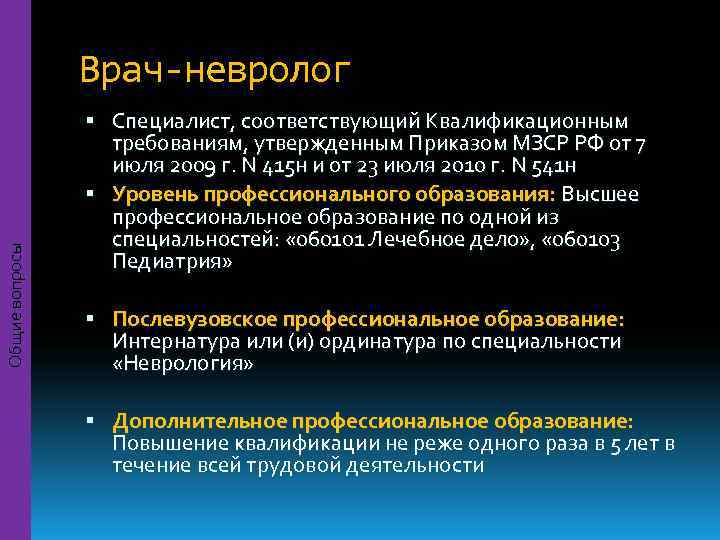 Общие вопросы

Врач-невролог

▪ Специалист, соответствующий Квалификационным требованиям, утвержденным Приказом МЗСР РФ от 7 июля 2009 г. N 415н и от 23 июля 2010 г. N 541н

▪ Уровень профессионального образования: Высшее профессиональное образование по одной из специальностей: «060101 Лечебное дело», «060103 Педиатрия»

▪ Послевузовское профессиональное образование: Интернатура или (и) ординатура по специальности «Неврология»

▪ Дополнительное профессиональное образование: Повышение квалификации не реже одного раза в 5 лет в течение всей трудовой деятельности